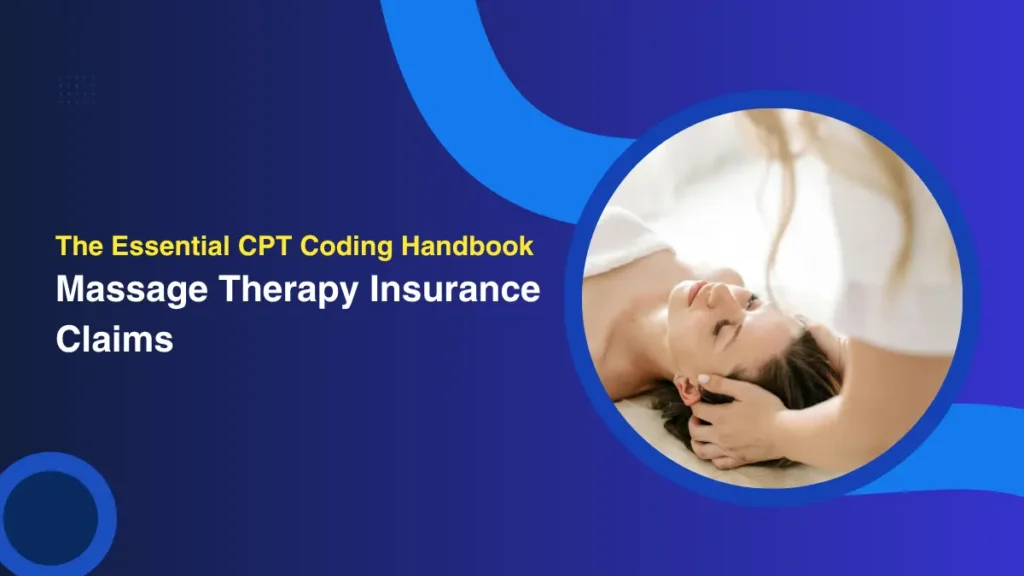 The Essential CPT Coding Handbook

Massage Therapy Insurance Claims